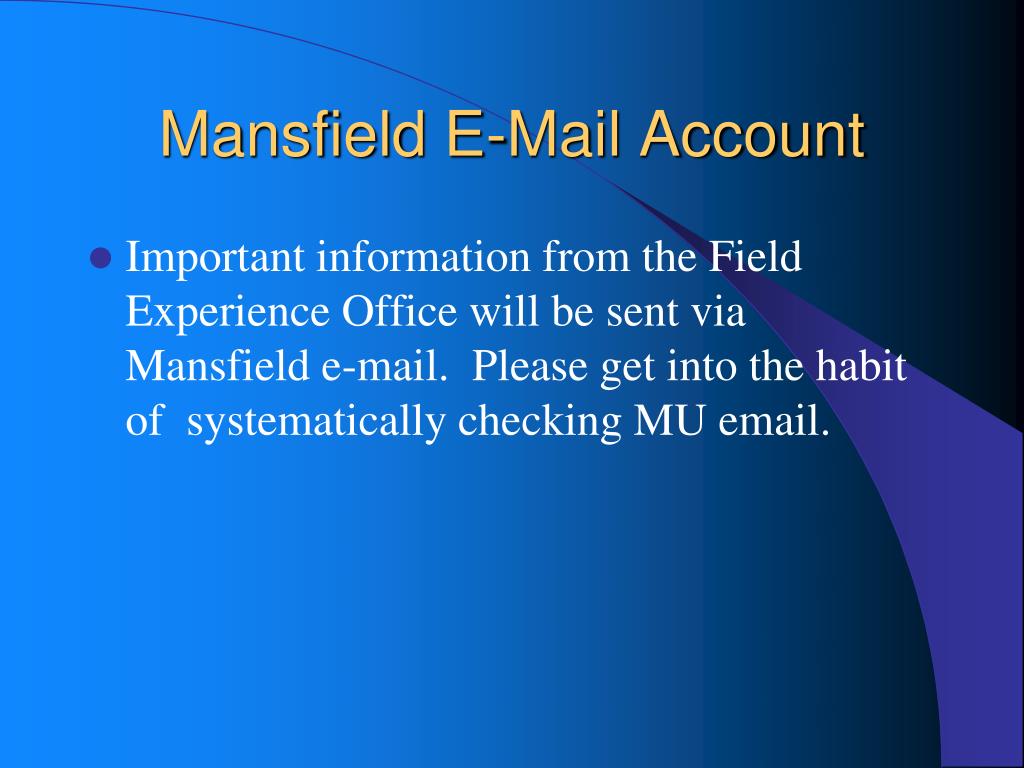 Mansfield E-Mail Account

Important information from the Field Experience Office will be sent via Mansfield e-mail. Please get into the habit of systematically checking MU email.